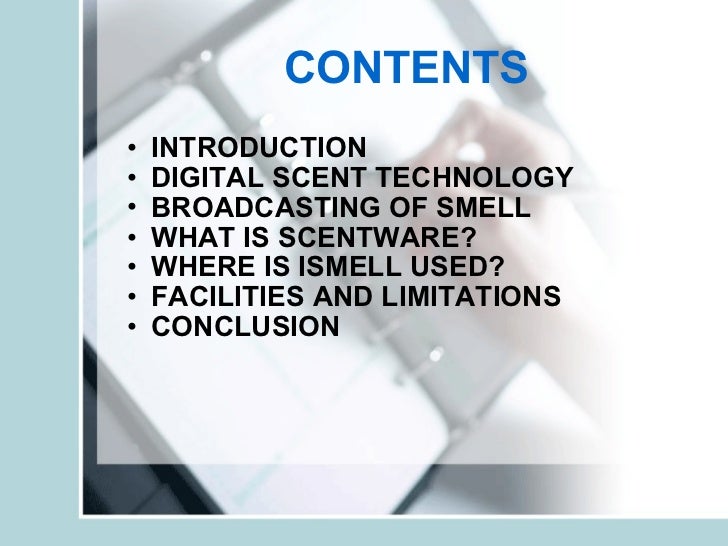 CONTENTS

• INTRODUCTION
• DIGITAL SCENT TECHNOLOGY
• BROADCASTING OF SMELL
• WHAT IS SCENTWARE?
• WHERE IS ISMELL USED?
• FACILITIES AND LIMITATIONS
• CONCLUSION